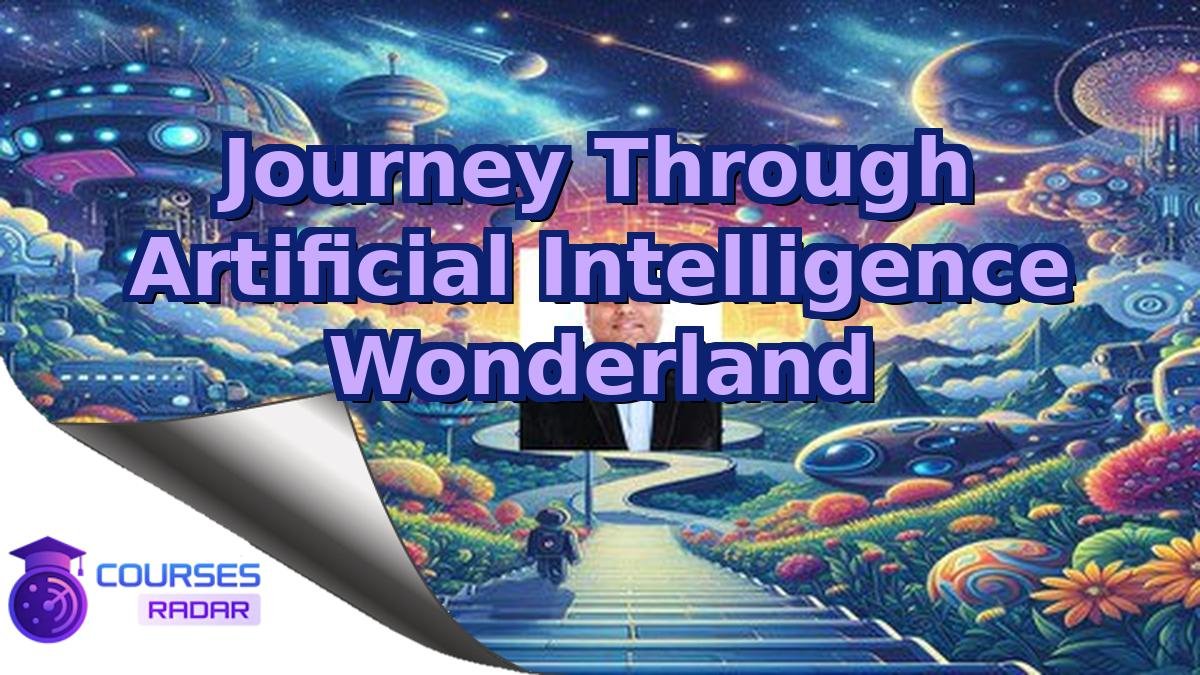 Journey Through
Artificial Intelligence
Wonderland

COURSES
RADAR